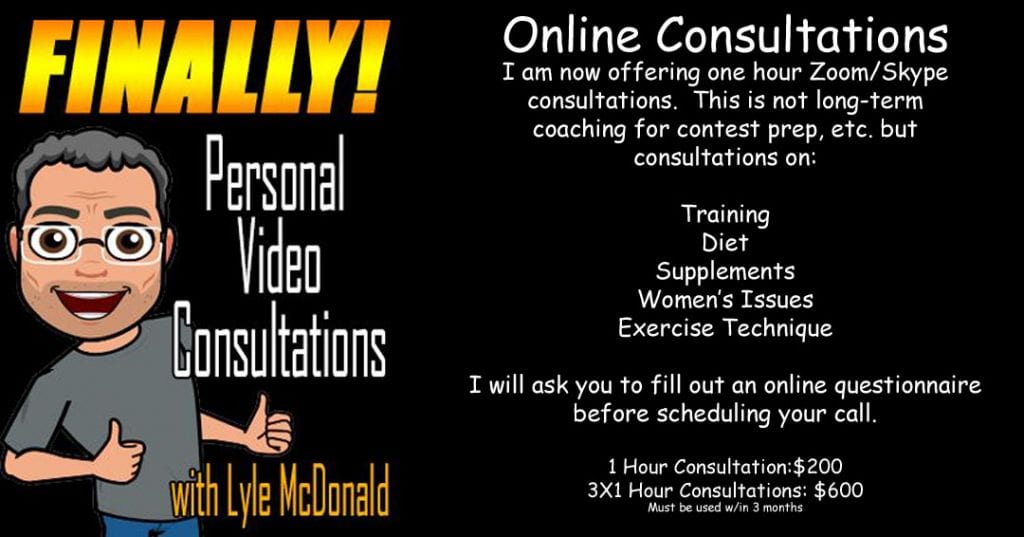 FINALLY!

Personal Video Consultations

with Lyle McDonald

Online Consultations

I am now offering one hour Zoom/Skype consultations. This is not long-term coaching for contest prep, etc. but consultations on:

Training
Diet
Supplements
Women's Issues
Exercise Technique

I will ask you to fill out an online questionnaire before scheduling your call.

1 Hour Consultation:$200
3X1 Hour Consultations: $600
Must be used w/in 3 months